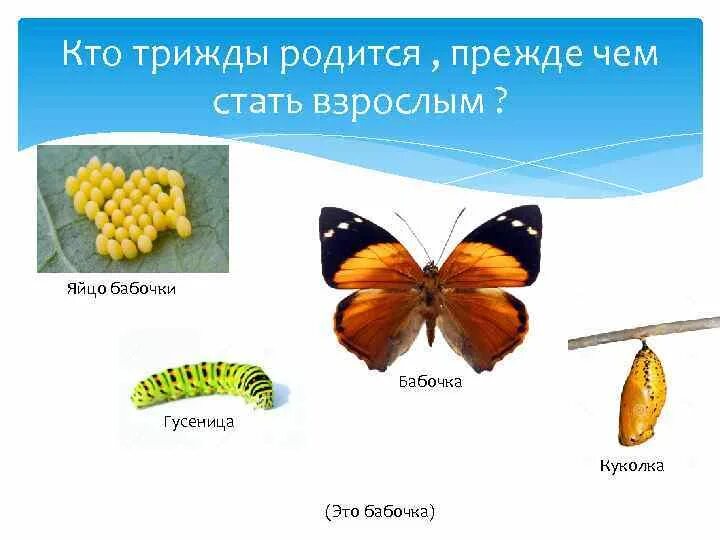 Кто трижды родится , прежде чем стать взрослым ?

Яйцо бабочки

Бабочка

Гусеница

Куколка

(Это бабочка)